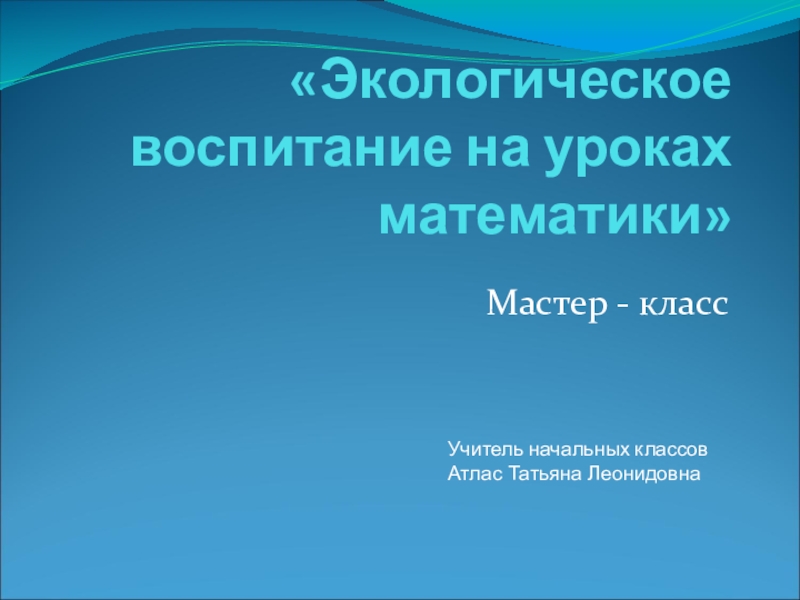 «Экологическое воспитание на уроках математики»

Мастер - класс

Учитель начальных классов
Атлас Татьяна Леонидовна